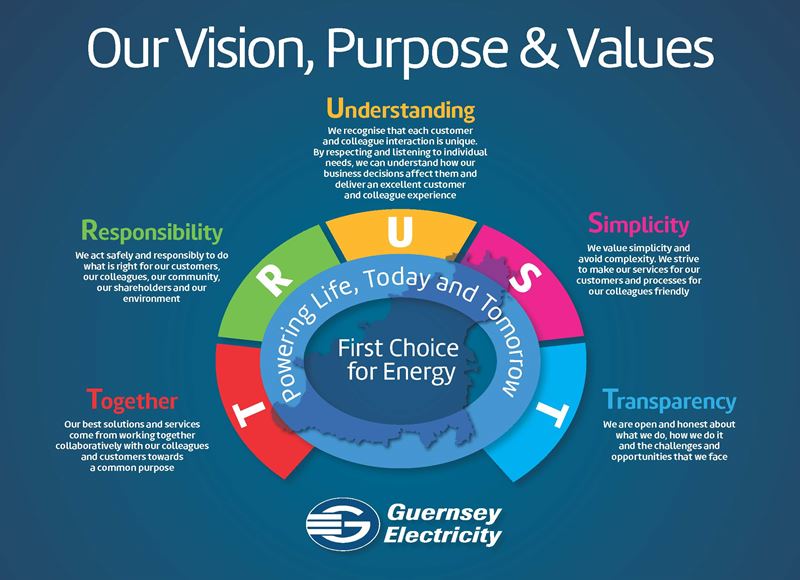 Our Vision, Purpose & Values

Understanding
We recognise that each customer and colleague interaction is unique. By respecting and listening to individual needs, we can understand how our business decisions affect them and deliver an excellent customer and colleague experience

Responsibility
We act safely and responsibly to do what is right for our customers, our colleagues, our community, our shareholders and our environment

Simplicity
We value simplicity and avoid complexity. We strive to make our services for our customers and processes for our colleagues friendly

T R U S T

Powering Life, Today and Tomorrow

First Choice for Energy

Together
Our best solutions and services come from working together collaboratively with our colleagues and customers towards a common purpose

Transparency
We are open and honest about what we do, how we do it and the challenges and opportunities that we face

Guernsey Electricity